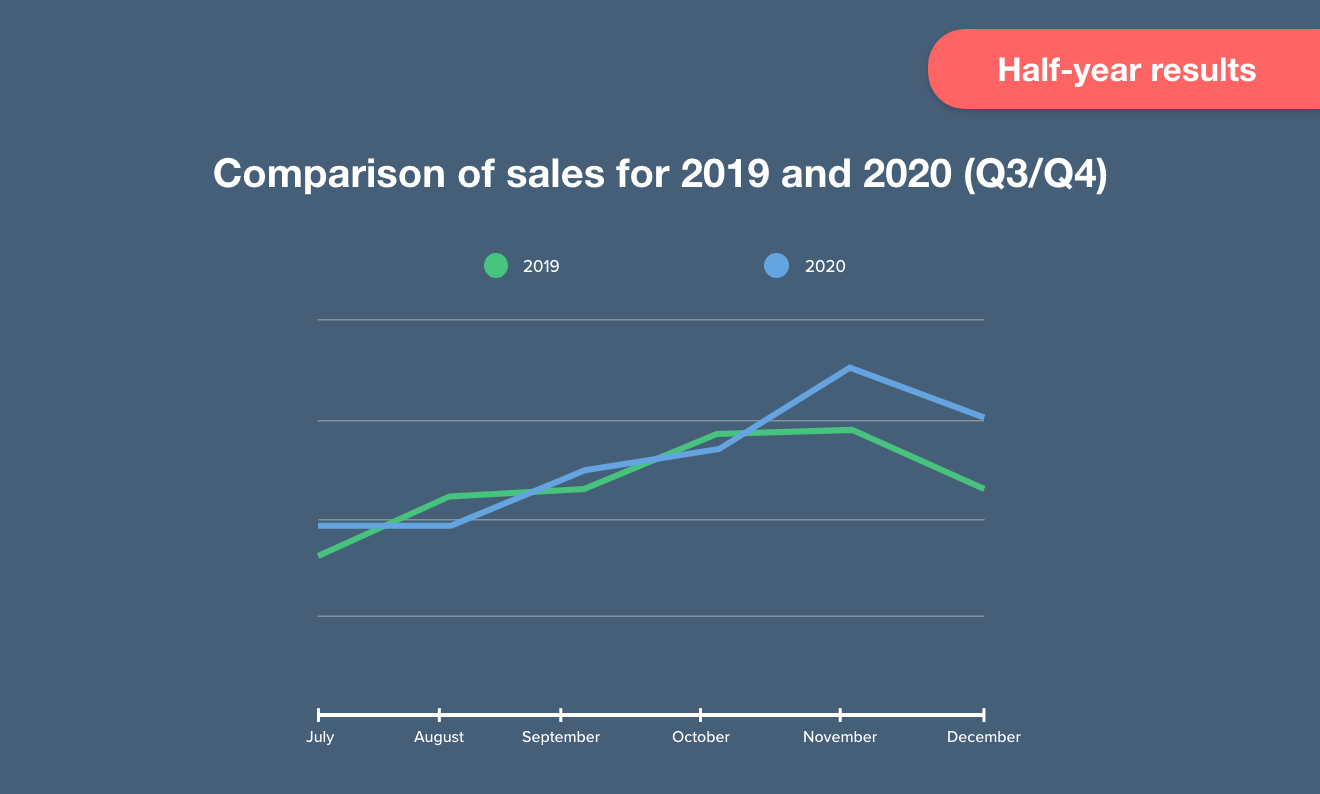 Half-year results

Comparison of sales for 2019 and 2020 (Q3/Q4)

2019

2020

July
August
September
October
November
December